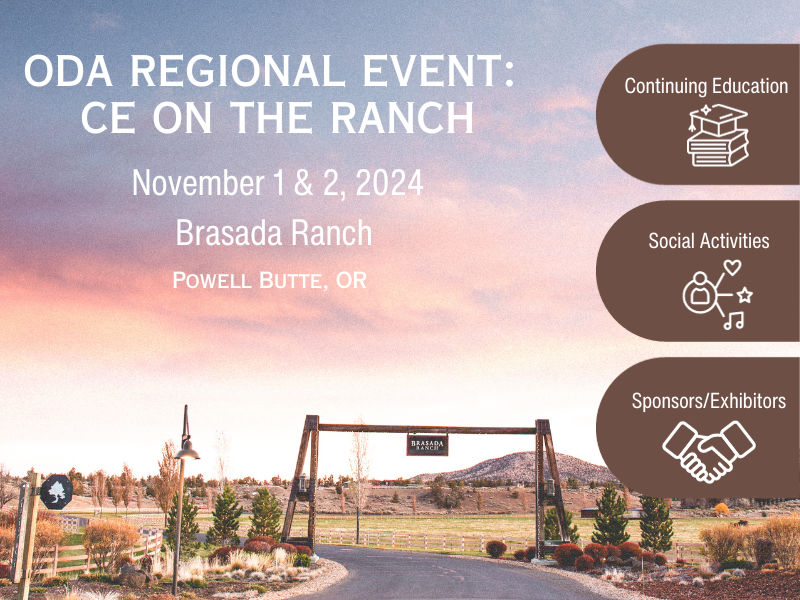 ODA REGIONAL EVENT: CE ON THE RANCH

November 1 & 2, 2024

Brasada Ranch

POWELL BUTTE, OR

Continuing Education

Social Activities

Sponsors/Exhibitors

BRASADA RANCH